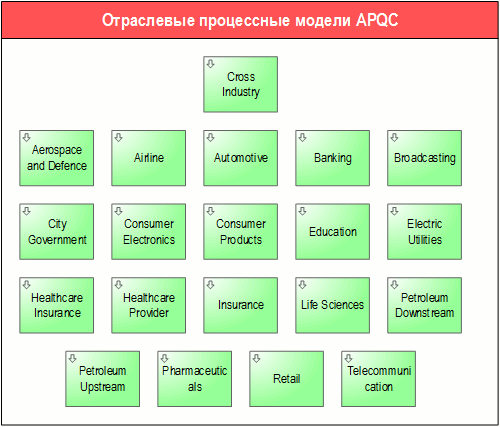 Отраслевые процессные модели APQC

Cross Industry

Aerospace and Defence

Airline

Automotive

Banking

Broadcasting

City Government

Consumer Electronics

Consumer Products

Education

Electric Utilities

Healthcare Insurance

Healthcare Provider

Insurance

Life Sciences

Petroleum Downstream

Petroleum Upstream

Pharmaceutic als

Retail

Telecommuni cation